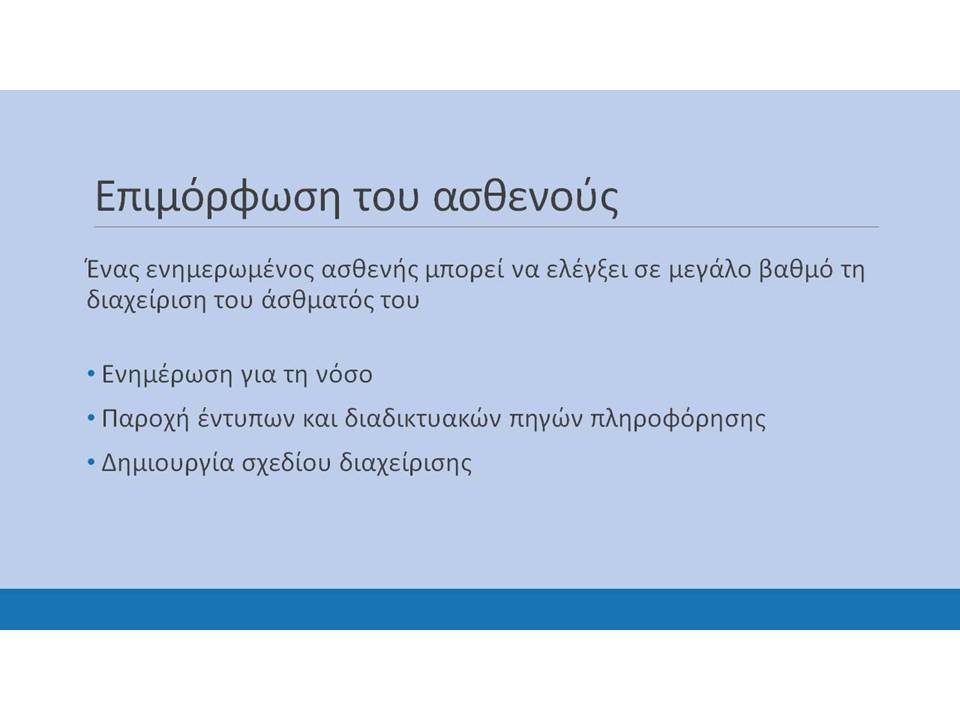 Επιμόρφωση του ασθενούς

Ένας ενημερωμένος ασθενής μπορεί να ελέγξει σε μεγάλο βαθμό τη διαχείριση του άσθματός του

• Ενημέρωση για τη νόσο
• Παροχή έντυπων και διαδικτυακών πηγών πληροφόρησης
• Δημιουργία σχεδίου διαχείρισης